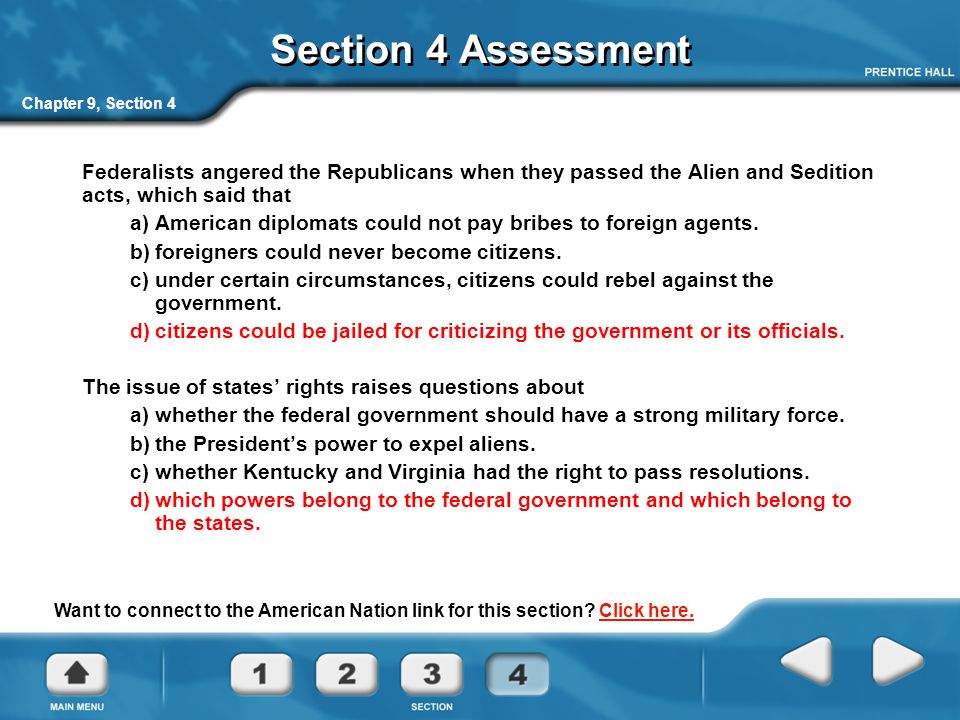 Section 4 Assessment

PRENTICE HALL

Chapter 9, Section 4

Federalists angered the Republicans when they passed the Alien and Sedition acts, which said that

a) American diplomats could not pay bribes to foreign agents.

b) foreigners could never become citizens.

c) under certain circumstances, citizens could rebel against the government.

d) citizens could be jailed for criticizing the government or its officials.

The issue of states' rights raises questions about

a) whether the federal government should have a strong military force.

b) the President's power to expel aliens.

c) whether Kentucky and Virginia had the right to pass resolutions.

d) which powers belong to the federal government and which belong to the states.

Want to connect to the American Nation link for this section? Click here.

MAIN MENU

1 2 3 4

SECTION